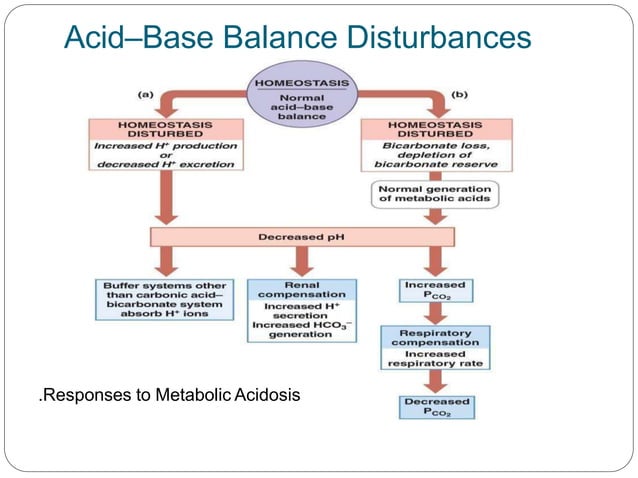 Acid–Base Balance Disturbances

HOMEOSTASIS
Normal acid–base balance

(a)

(b)

HOMEOSTASIS DISTURBED
Increased $H^+$ production or decreased $H^+$ excretion

HOMEOSTASIS DISTURBED
Bicarbonate loss, depletion of bicarbonate reserve

Normal generation of metabolic acids

Decreased pH

Buffer systems other than carbonic acid–bicarbonate system absorb $H^+$ ions

Renal compensation
Increased $H^+$ secretion
Increased $HCO_3^-$ generation

Increased $P_{CO_2}$

Respiratory compensation
Increased respiratory rate

Decreased $P_{CO_2}$

.Responses to Metabolic Acidosis